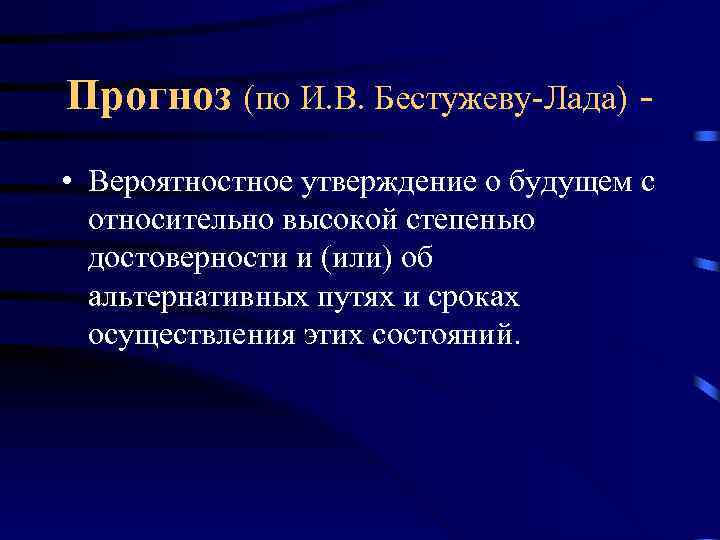 Прогноз (по И.В. Бестужеву-Лада) -

• Вероятностное утверждение о будущем с относительно высокой степенью достоверности и (или) об альтернативных путях и сроках осуществления этих состояний.